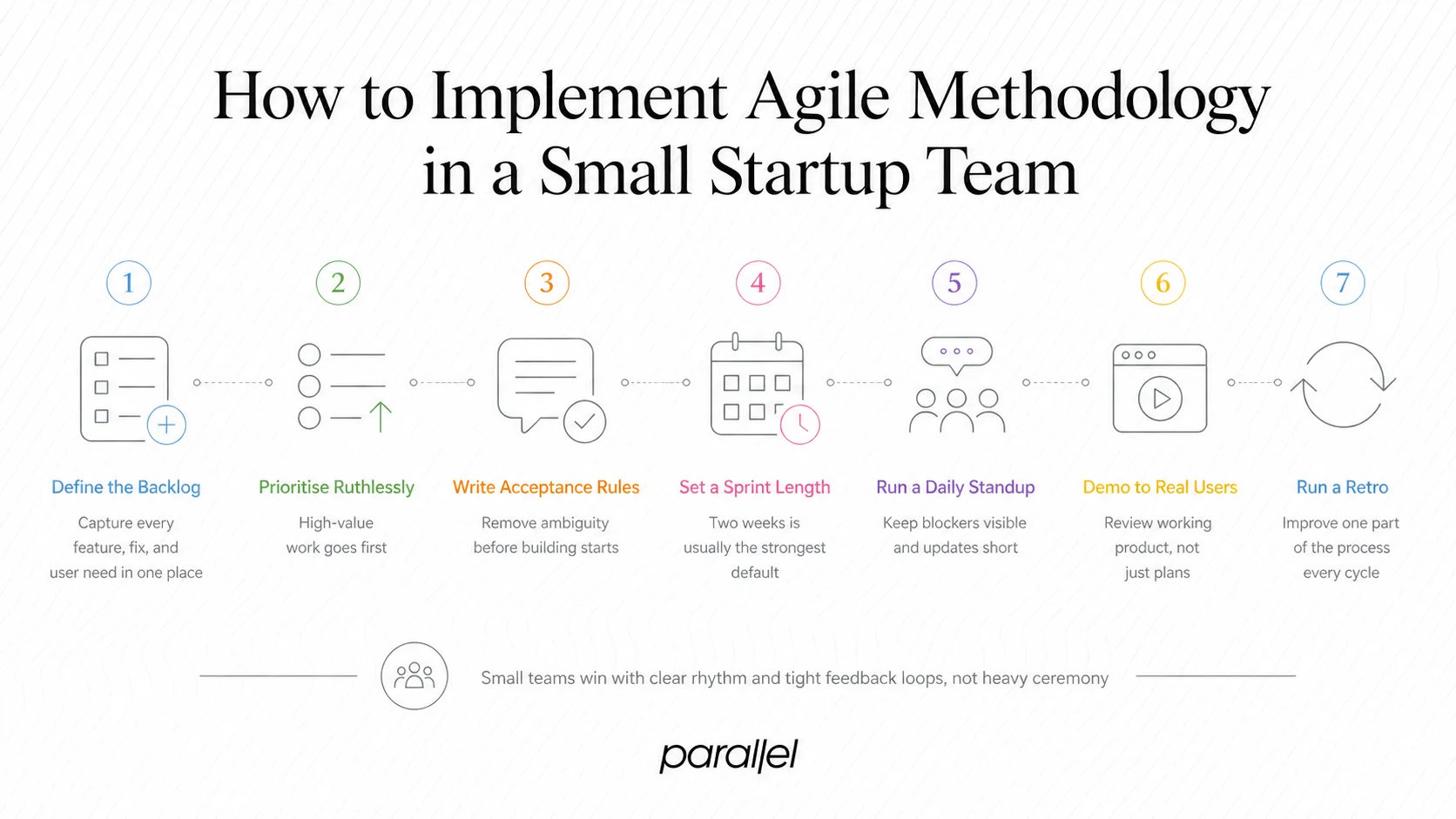 How to Implement Agile Methodology in a Small Startup Team

1

Define the Backlog

Capture every feature, fix, and user need in one place

2

Prioritise Ruthlessly

High-value work goes first

3

Write Acceptance Rules

Remove ambiguity before building starts

4

Set a Sprint Length

Two weeks is usually the strongest default

5

Run a Daily Standup

Keep blockers visible and updates short

6

Demo to Real Users

Review working product, not just plans

7

Run a Retro

Improve one part of the process every cycle

Small teams win with clear rhythm and tight feedback loops, not heavy ceremony

parallel